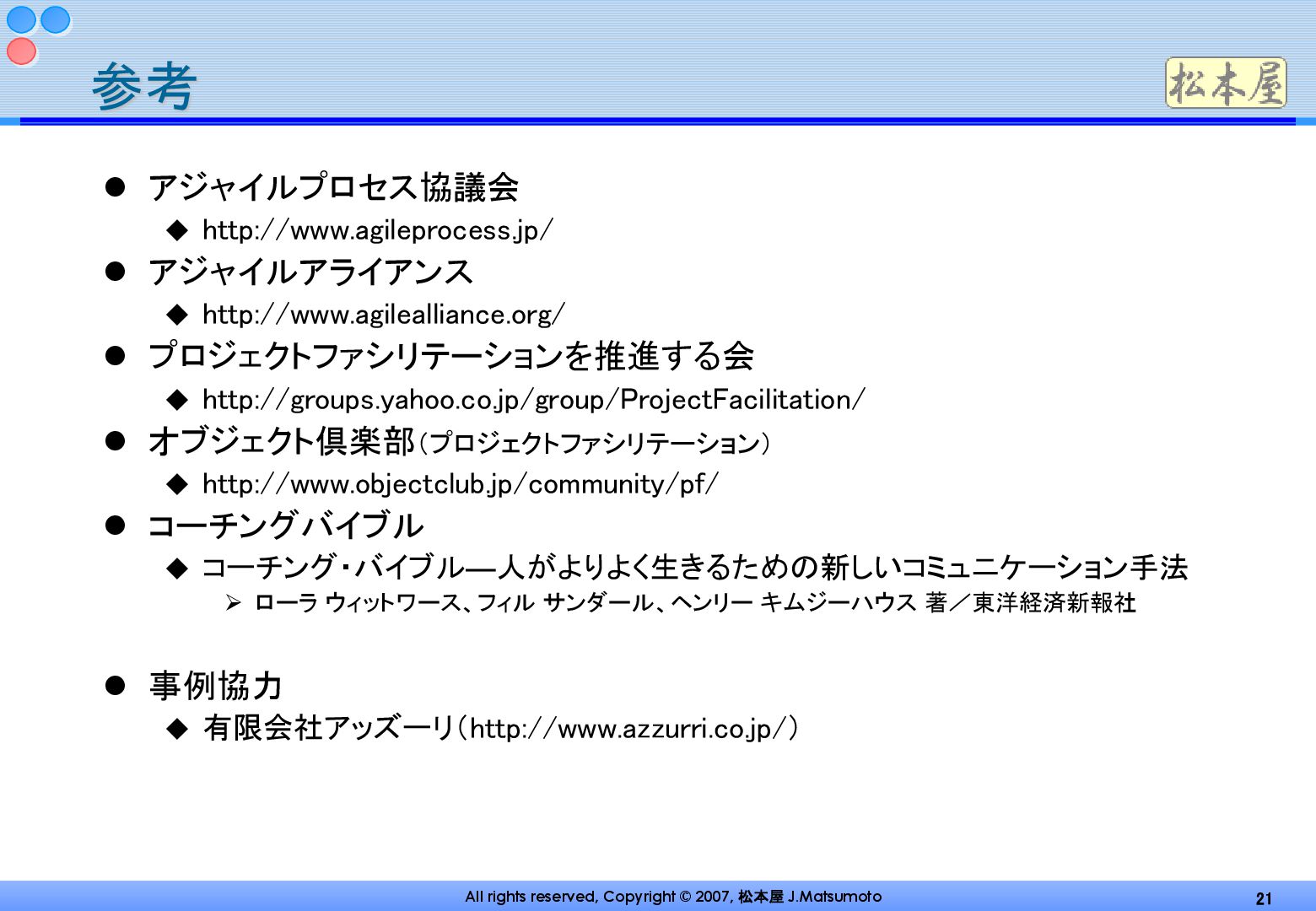 参考

松本屋

● アジャイルプロセス協議会
◆ http://www.agileprocess.jp/
● アジャイルアライアンス
◆ http://www.agilealliance.org/
● プロジェクトファシリテーションを推進する会
◆ http://groups.yahoo.co.jp/group/ProjectFacilitation/
● オブジェクト倶楽部(プロジェクトファシリテーション)
◆ http://www.objectclub.jp/community/pf/
● コーチングバイブル
◆ コーチング・バイブル―人がよりよく生きるための新しいコミュニケーション手法
➢ ローラ ウィットワース、フィル サンダール、ヘンリー キムジーハウス 著/東洋経済新報社

● 事例協力
◆ 有限会社アッズーリ(http://www.azzurri.co.jp/)

All rights reserved, Copyright © 2007, 松本屋 J.Matsumoto

21